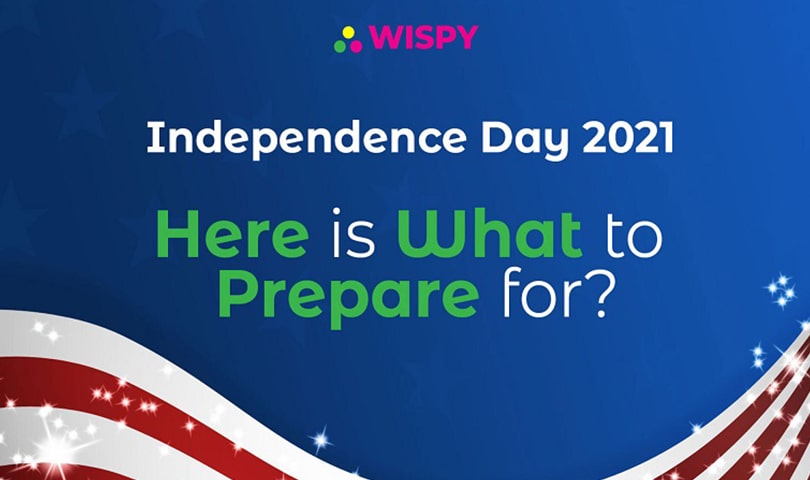 WISPY

Independence Day 2021

Here is What to Prepare for?